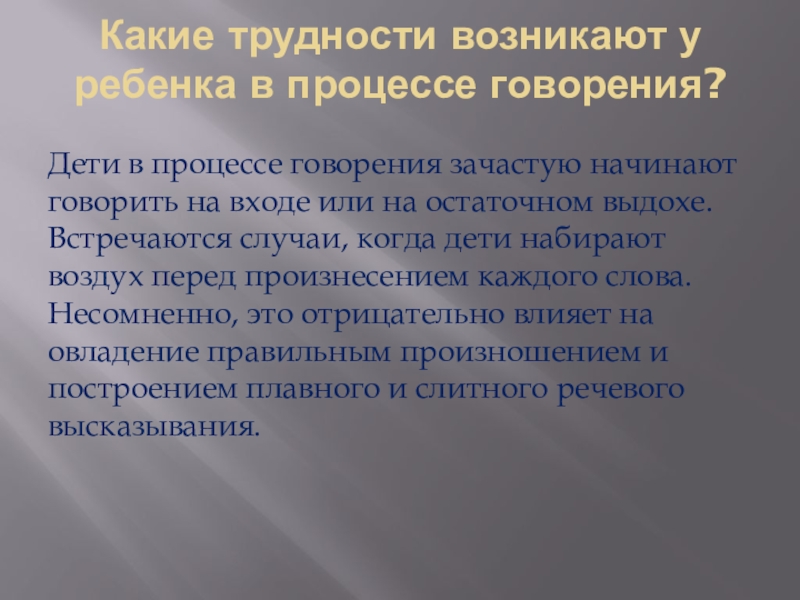 Какие трудности возникают у ребенка в процессе говорения?

Дети в процессе говорения зачастую начинают говорить на входе или на остаточном выдохе. Встречаются случаи, когда дети набирают воздух перед произнесением каждого слова. Несомненно, это отрицательно влияет на овладение правильным произношением и построением плавного и слитного речевого высказывания.